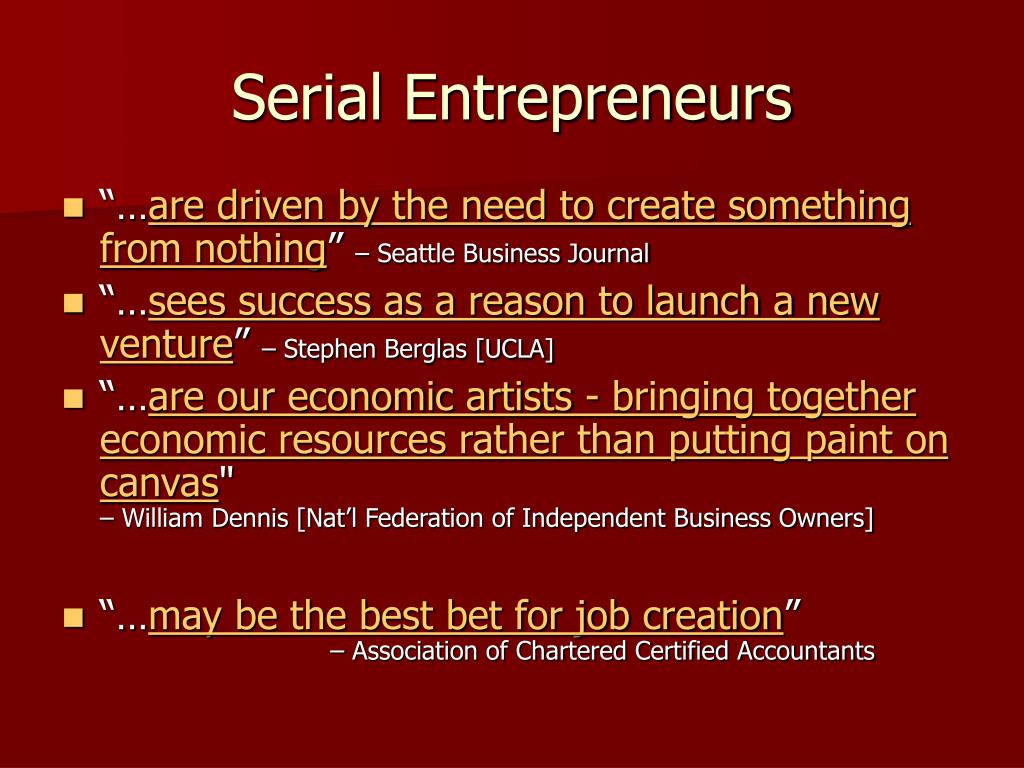 Serial Entrepreneurs

“…are driven by the need to create something from nothing” – Seattle Business Journal

“…sees success as a reason to launch a new venture” – Stephen Berglas [UCLA]

“…are our economic artists - bringing together economic resources rather than putting paint on canvas"
– William Dennis [Nat’l Federation of Independent Business Owners]

“…may be the best bet for job creation”
– Association of Chartered Certified Accountants